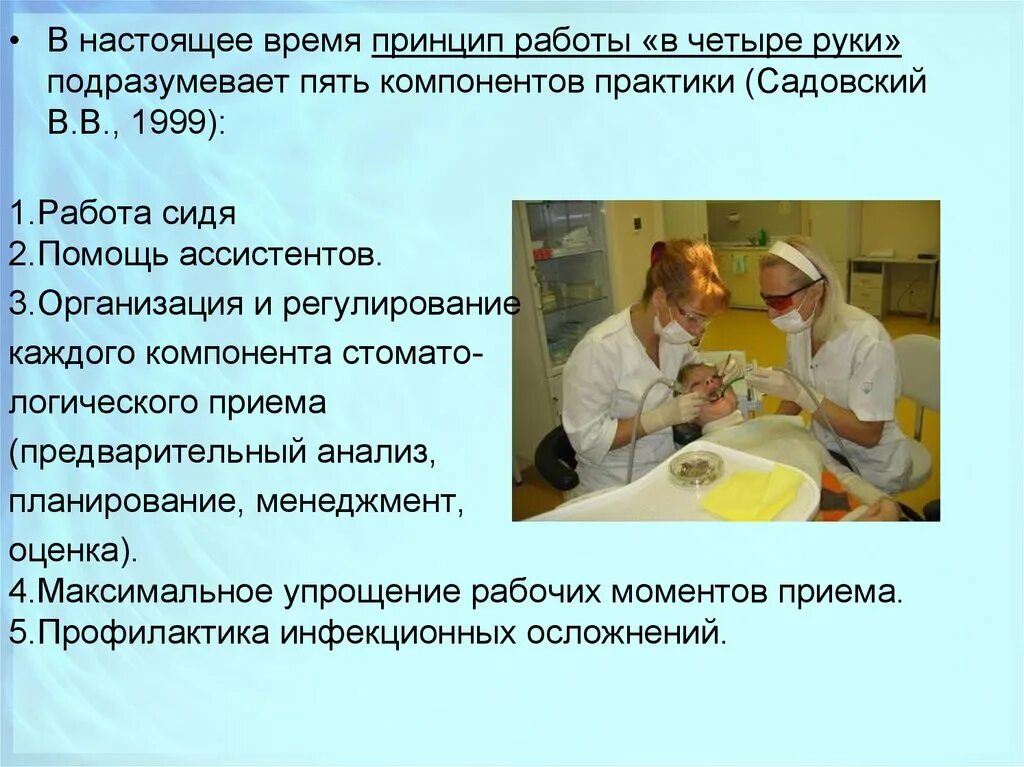 • В настоящее время принцип работы «в четыре руки» подразумевает пять компонентов практики (Садовский В.В., 1999):

1.Работа сидя
2.Помощь ассистентов.
3.Организация и регулирование каждого компонента стоматологического приема (предварительный анализ, планирование, менеджмент, оценка).
4.Максимальное упрощение рабочих моментов приема.
5.Профилактика инфекционных осложнений.